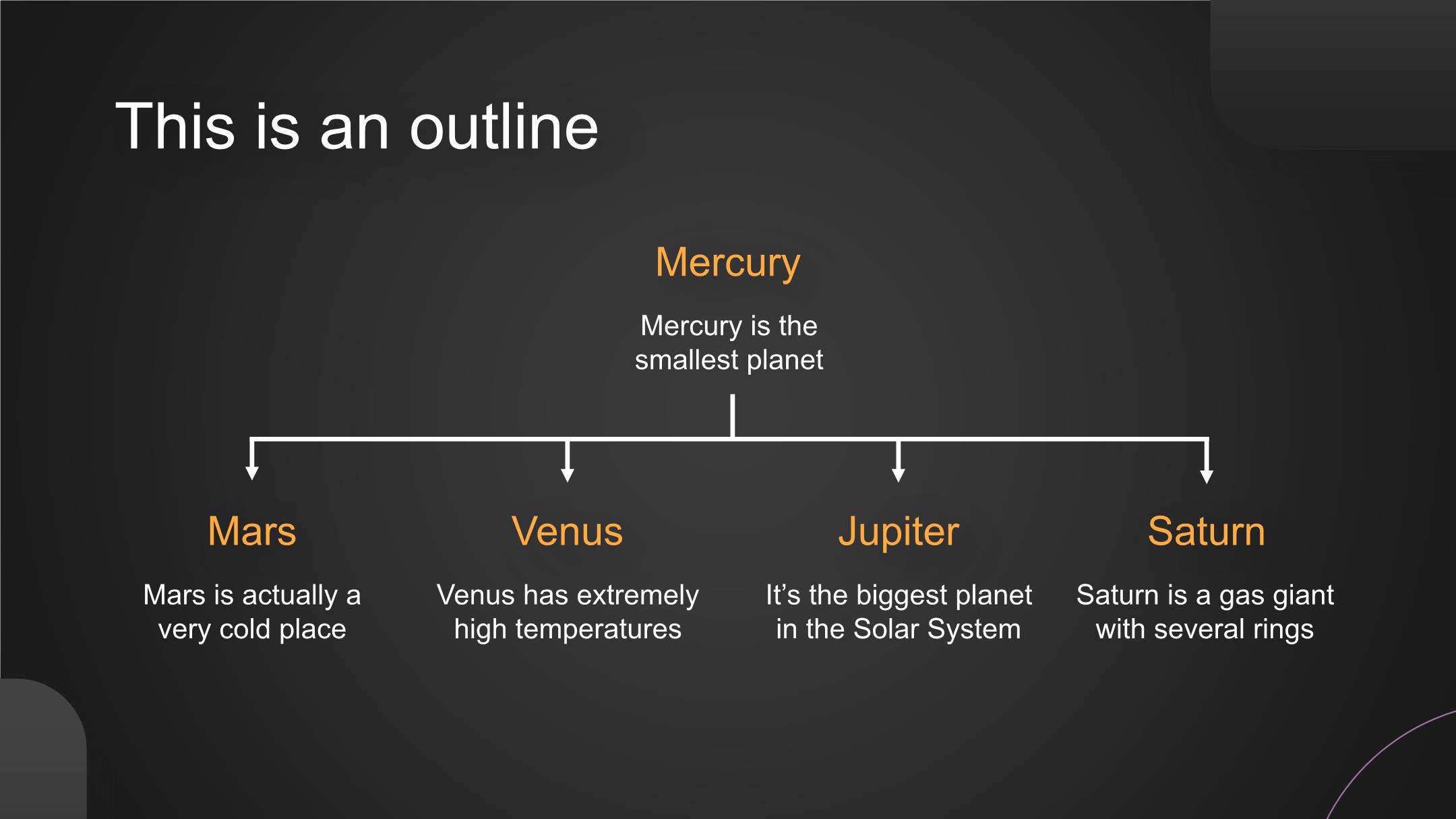 This is an outline

Mercury

Mercury is the smallest planet

Mars

Mars is actually a very cold place

Venus

Venus has extremely high temperatures

Jupiter

It’s the biggest planet in the Solar System

Saturn

Saturn is a gas giant with several rings